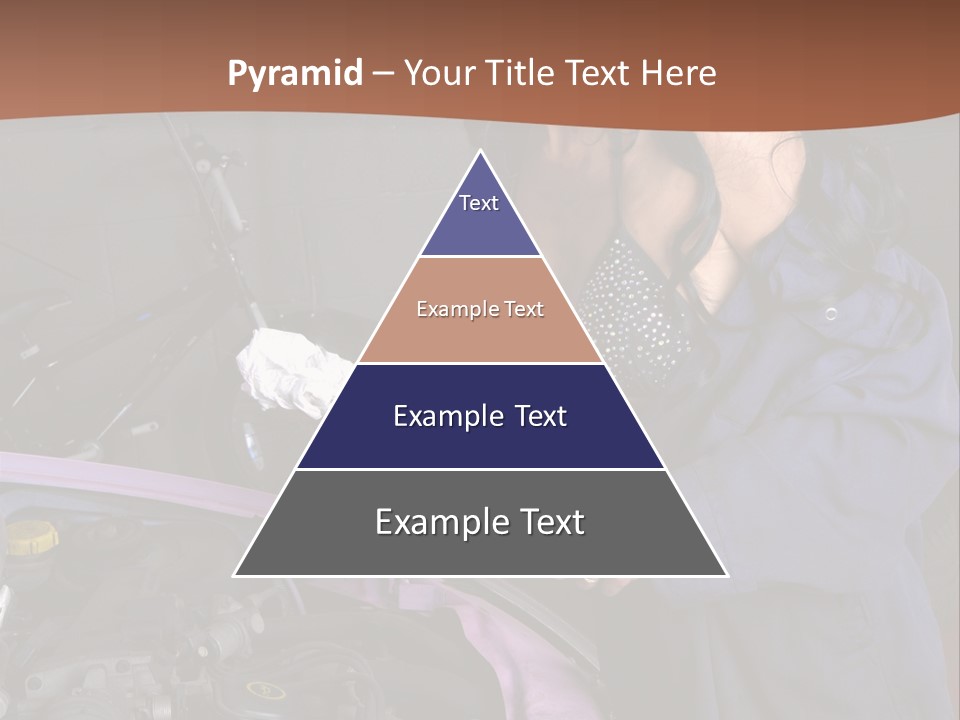 Pyramid – Your Title Text Here

Text

Example Text

Example Text

Example Text